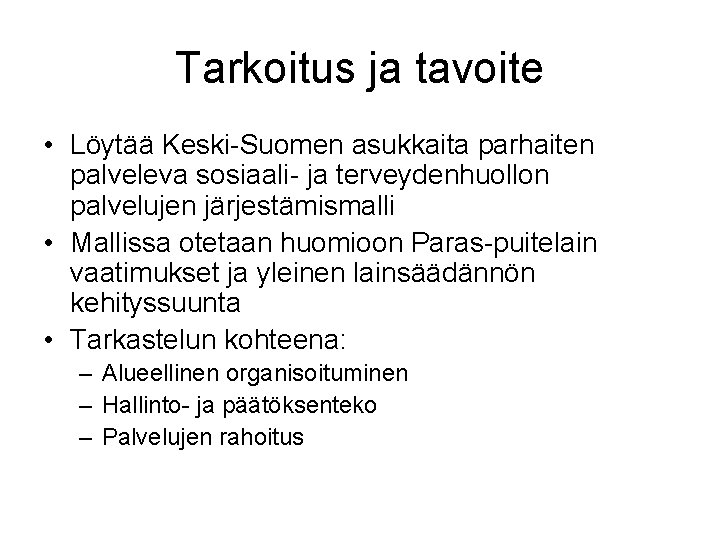 Tarkoitus ja tavoite

• Löytää Keski-Suomen asukkaita parhaiten palveleva sosiaali- ja terveydenhuollon palvelujen järjestämismalli
• Mallissa otetaan huomioon Paras-puitelain vaatimukset ja yleinen lainsäädännön kehityssuunta
• Tarkastelun kohteena:
– Alueellinen organisoituminen
– Hallinto- ja päätöksenteko
– Palvelujen rahoitus